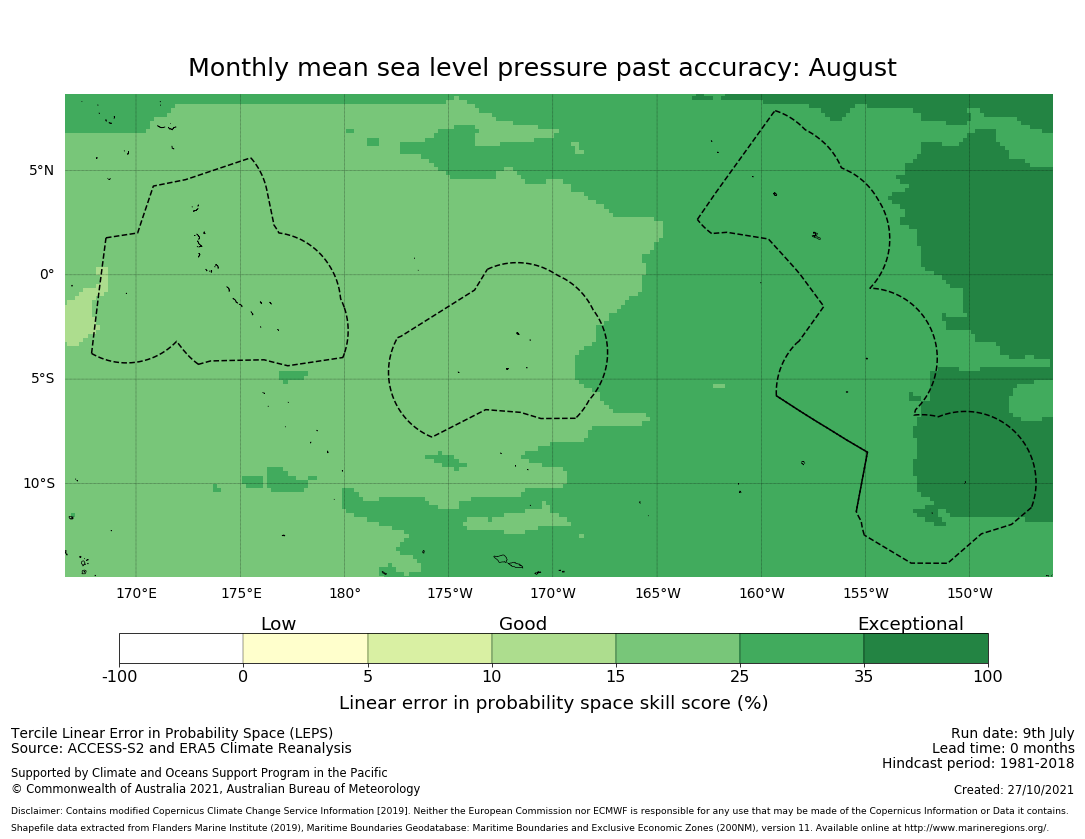 Monthly mean sea level pressure past accuracy: August

5°N
0°
5°S
10°S

170°E 175°E 180° 175°W 170°W 165°W 160°W 155°W 150°W

Low
Good
Exceptional

-100 0 5 10 15 25 35 100

Linear error in probability space skill score (%)

Tercile Linear Error in Probability Space (LEPS)
Source: ACCESS-S2 and ERA5 Climate Reanalysis

Supported by Climate and Oceans Support Program in the Pacific
© Commonwealth of Australia 2021, Australian Bureau of Meteorology

Run date: 9th July
Lead time: 0 months
Hindcast period: 1981-2018

Created: 27/10/2021

Disclaimer: Contains modified Copernicus Climate Change Service Information [2019]. Neither the European Commission nor ECMWF is responsible for any use that may be made of the Copernicus Information or Data it contains.
Shapefile data extracted from Flanders Marine Institute (2019), Maritime Boundaries Geodatabase: Maritime Boundaries and Exclusive Economic Zones (200NM), version 11. Available online at http://www.marineregions.org/.